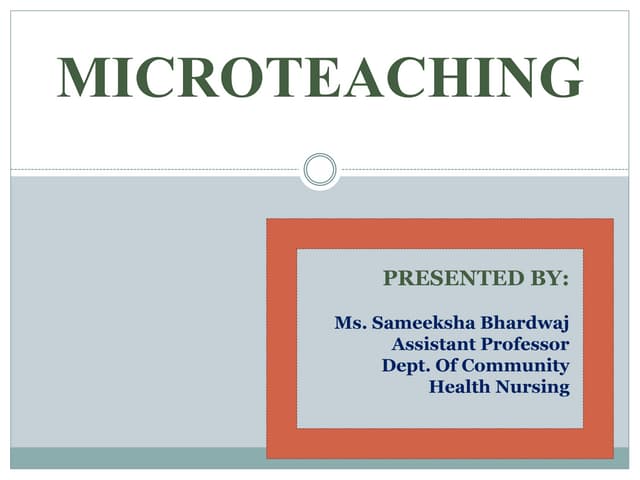 MICROTEACHING

PRESENTED BY:

Ms. Sameeksha Bhardwaj
Assistant Professor
Dept. Of Community
Health Nursing